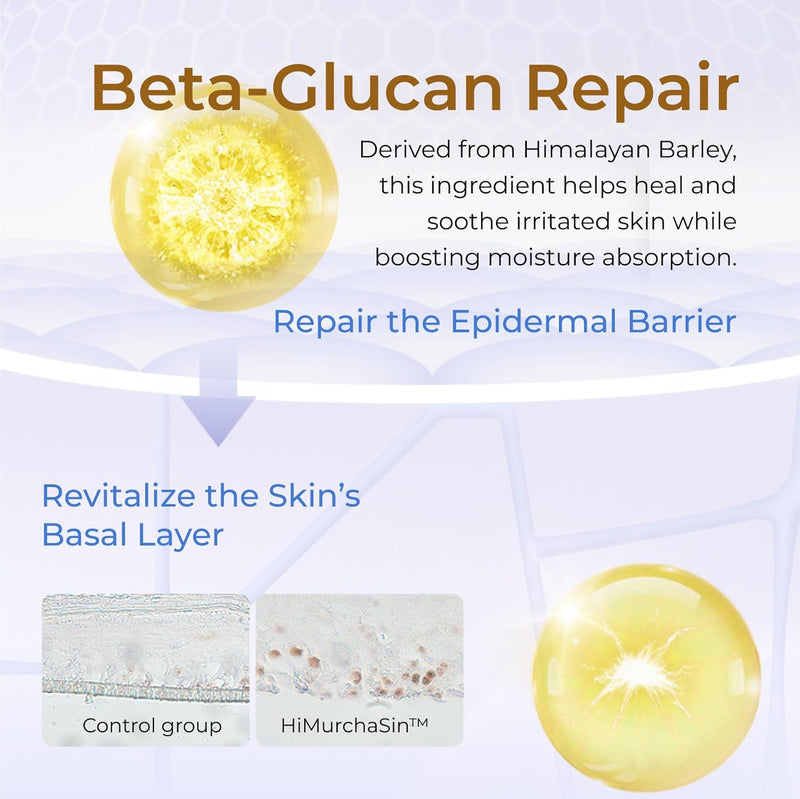 Beta-Glucan Repair

Derived from Himalayan Barley, this ingredient helps heal and soothe irritated skin while boosting moisture absorption.

Repair the Epidermal Barrier

Revitalize the Skin's Basal Layer

Control group

HiMurchaSin™